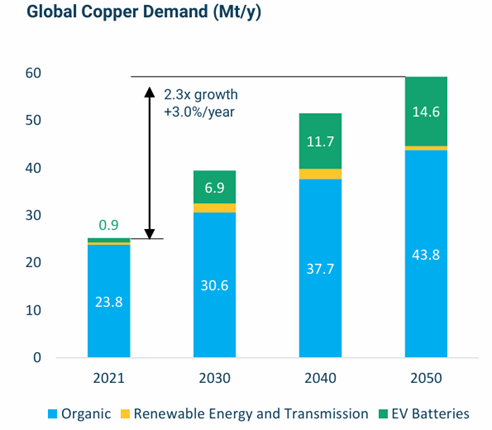 Global Copper Demand (Mt/y)

60
50
40
30
20
10
0

2.3x growth
+3.0%/year

0.9
23.8
6.9
30.6
11.7
37.7
14.6
43.8

2021
2030
2040
2050

Organic
Renewable Energy and Transmission
EV Batteries